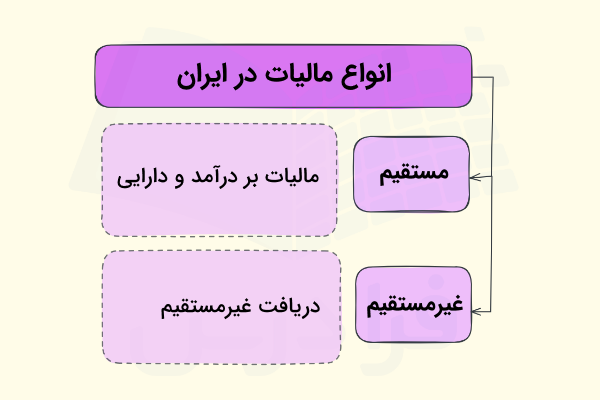 انواع مالیات در ایران

مستقیم

مالیات بر درآمد و دارایی

غیرمستقیم

دریافت غیرمستقیم